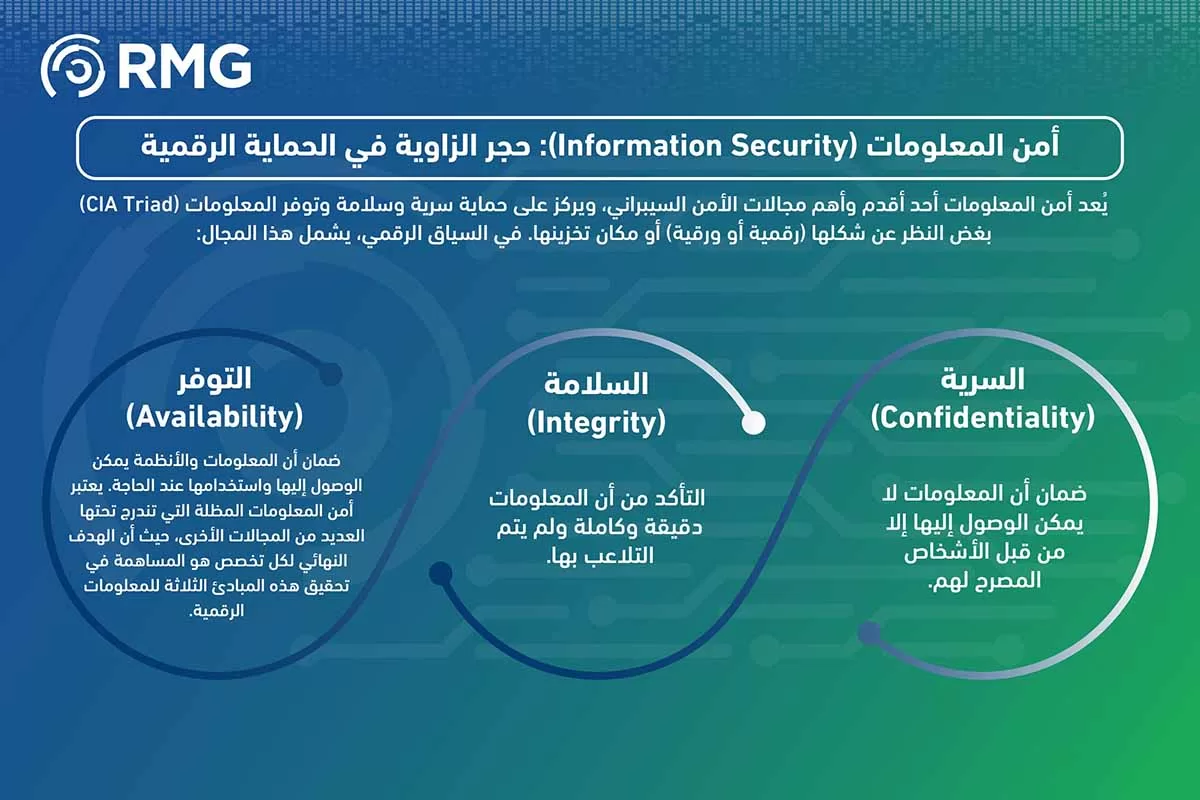 RMG

أمن المعلومات (Information Security): حجر الزاوية في الحماية الرقمية

يُعد أمن المعلومات أحد أقدم وأهم مجالات الأمن السيبراني، ويركز على حماية سرية وسلامة وتوفر المعلومات (CIA Triad) بغض النظر عن شكلها (رقمية أو ورقية) أو مكان تخزينها. في السياق الرقمي، يشمل هذا المجال:

السرية
(Confidentiality)

ضمان أن المعلومات لا يمكن الوصول إليها إلا من قبل الأشخاص المصرح لهم.

السلامة
(Integrity)

التأكد من أن المعلومات دقيقة وكاملة ولم يتم التلاعب بها.

التوفر
(Availability)

ضمان أن المعلومات والأنظمة يمكن الوصول إليها واستخدامها عند الحاجة. يعتبر أمن المعلومات المظلة التي تندرج تحتها العديد من المجالات الأخرى، حيث أن الهدف النهائي لكل تخصص هو المساهمة في تحقيق هذه المبادئ الثلاثة للمعلومات الرقمية.